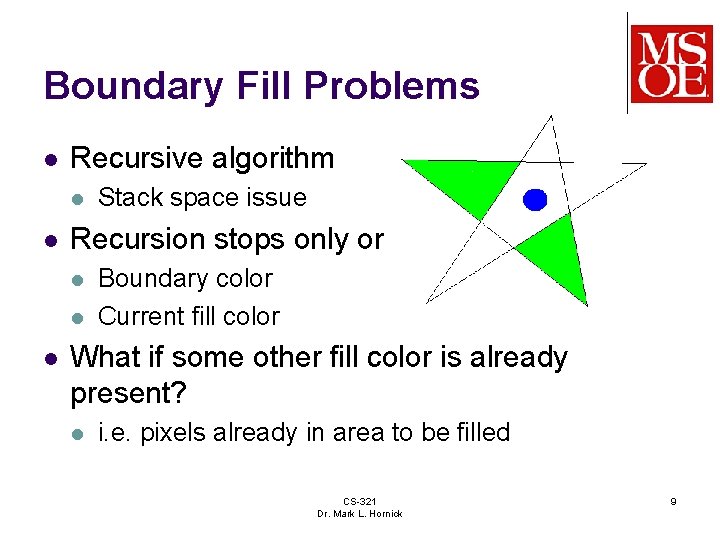 MSOE

Boundary Fill Problems

- Recursive algorithm
  - Stack space issue
- Recursion stops only or
  - Boundary color
  - Current fill color
- What if some other fill color is already present?
  - i.e. pixels already in area to be filled

CS-321
Dr. Mark L. Hornick

9